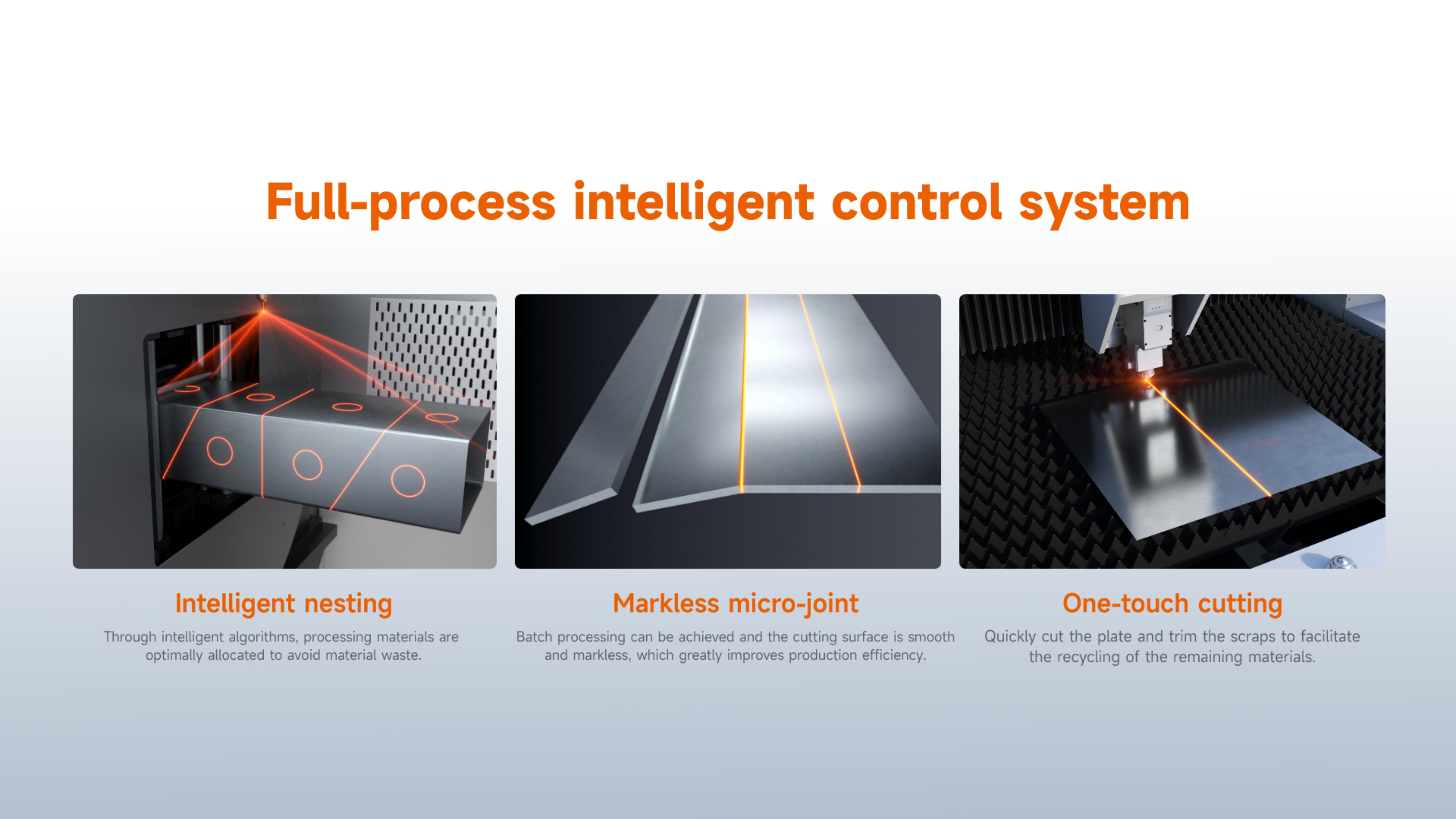 Full-process intelligent control system

Intelligent nesting

Through intelligent algorithms, processing materials are optimally allocated to avoid material waste.

Markless micro-joint

Batch processing can be achieved and the cutting surface is smooth and markless, which greatly improves production efficiency.

One-touch cutting

Quickly cut the plate and trim the scraps to facilitate the recycling of the remaining materials.